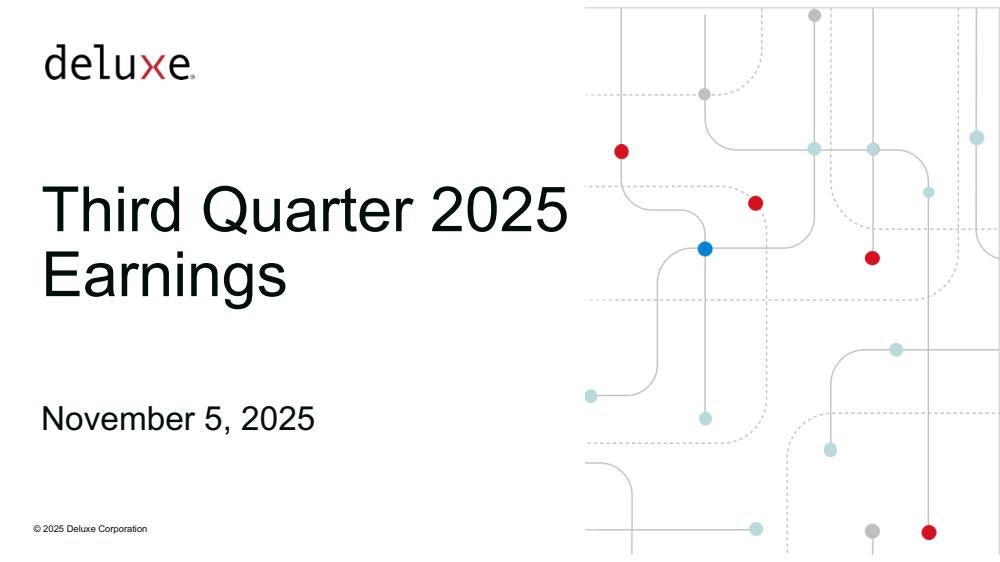 deluxe

Third Quarter 2025 Earnings

November 5, 2025

© 2025 Deluxe Corporation